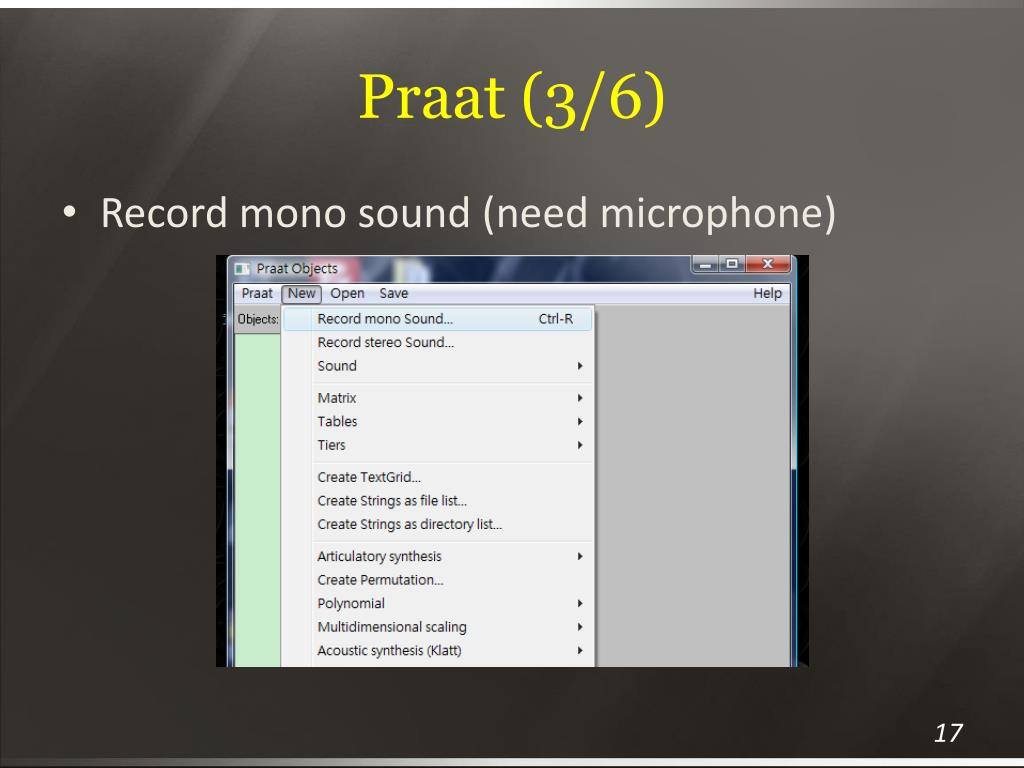 Praat (3/6)

• Record mono sound (need microphone)

Praat Objects

Praat New Open Save Help

Objects:

Record mono Sound... Ctrl-R
Record stereo Sound...
Sound
Matrix
Tables
Tiers
Create TextGrid...
Create Strings as file list...
Create Strings as directory list...
Articulatory synthesis
Create Permutation...
Polynomial
Multidimensional scaling
Acoustic synthesis (Klatt)

17